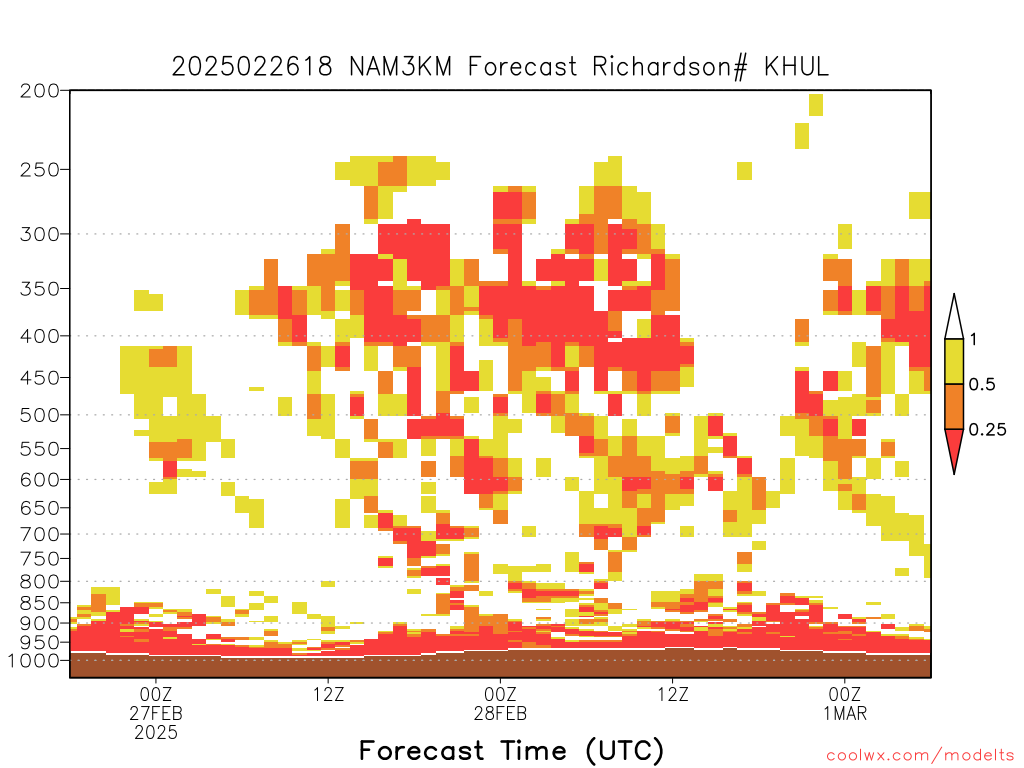 2025022618 NAM3KM Forecast Richardson# KHUL

200
250
300
350
400
450
500
550
600
650
700
750
800
850
900
950
1000

1
0.5
0.25

00Z
27FEB
2025
12Z
00Z
28FEB
12Z
00Z
1MAR

Forecast Time (UTC)

coolwx.com/modelts